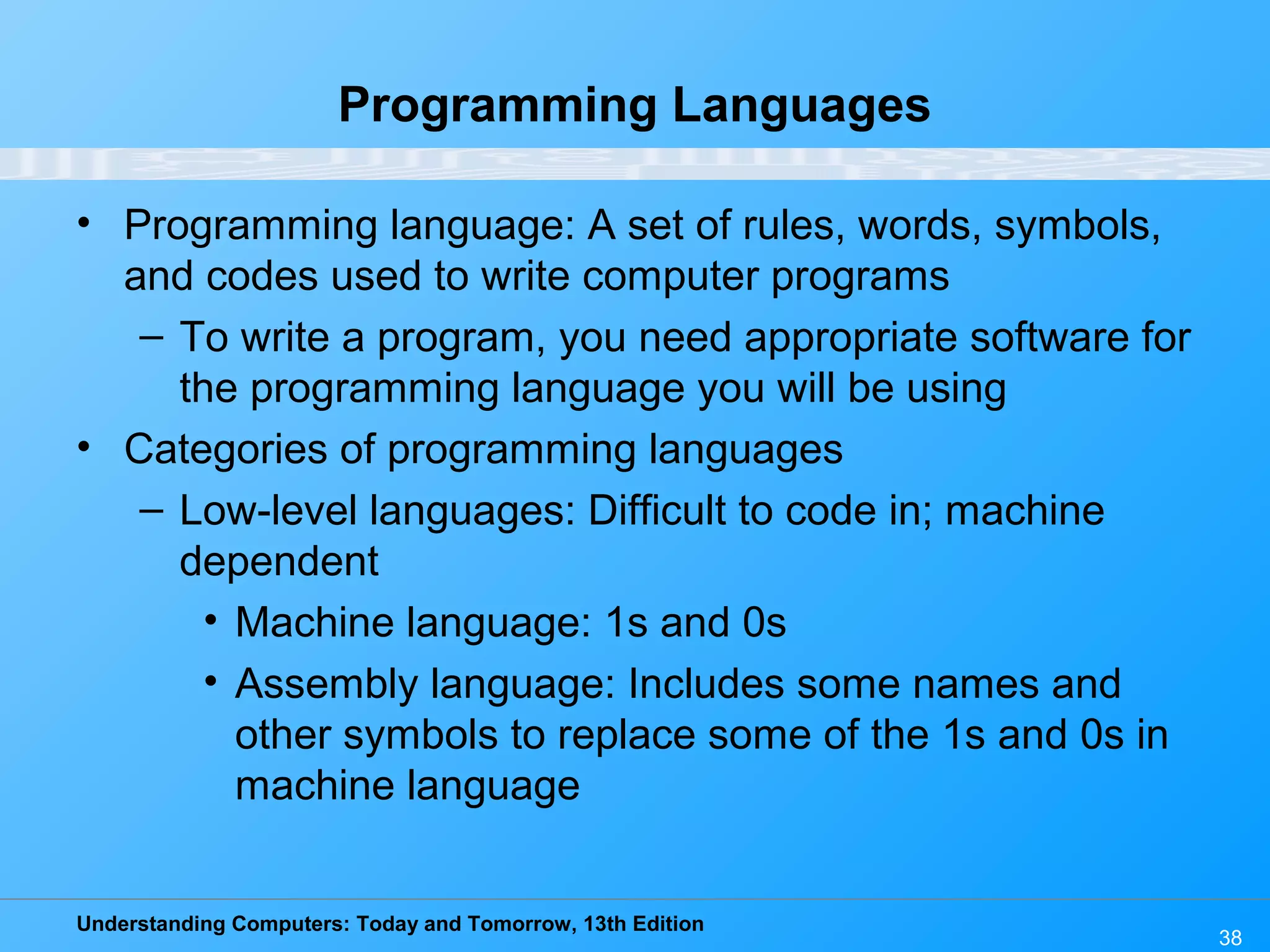 Programming Languages

• Programming language: A set of rules, words, symbols, and codes used to write computer programs
– To write a program, you need appropriate software for the programming language you will be using
• Categories of programming languages
– Low-level languages: Difficult to code in; machine dependent
• Machine language: 1s and 0s
• Assembly language: Includes some names and other symbols to replace some of the 1s and 0s in machine language

Understanding Computers: Today and Tomorrow, 13th Edition

38